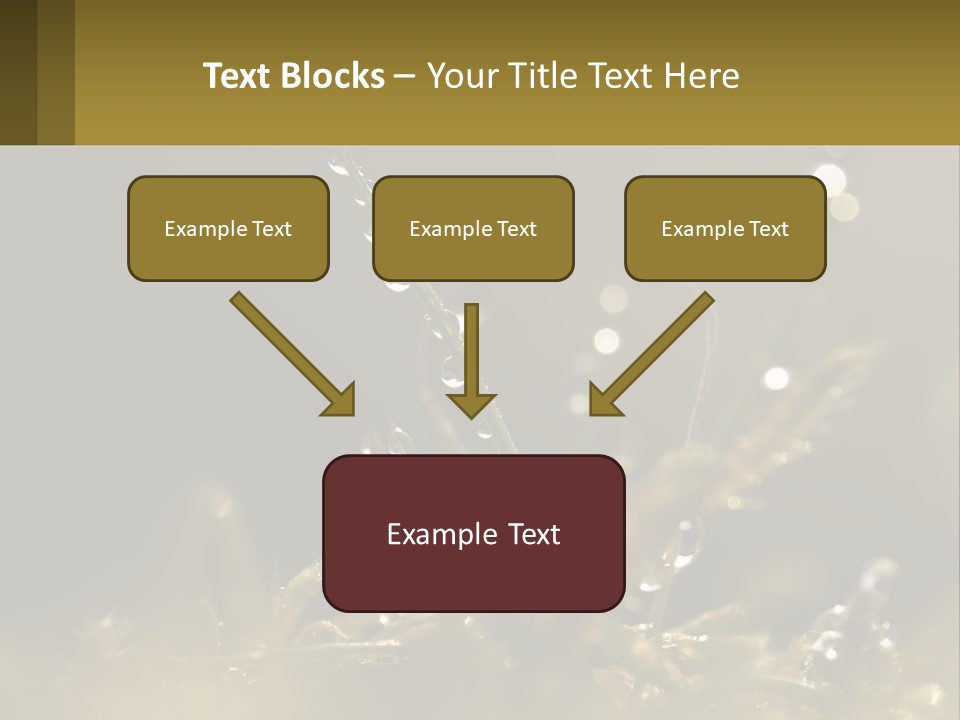 Text Blocks – Your Title Text Here

Example Text

Example Text

Example Text

Example Text